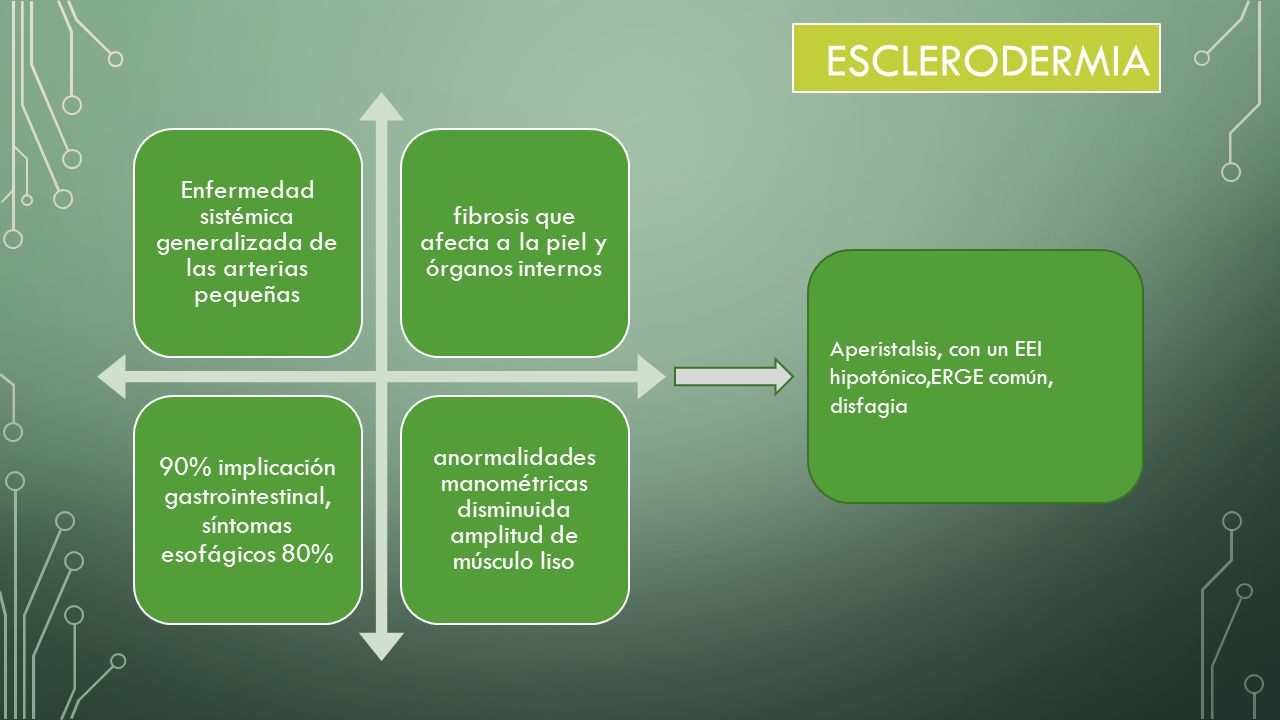 ESCLERODERMIA

Enfermedad sistémica generalizada de las arterias pequeñas

fibrosis que afecta a la piel y órganos internos

90% implicación gastrointestinal, síntomas esofágicos 80%

anormalidades manométricas disminuida amplitud de músculo liso

Aperistalsis, con un EEI hipotónico,ERGE común, disfagia